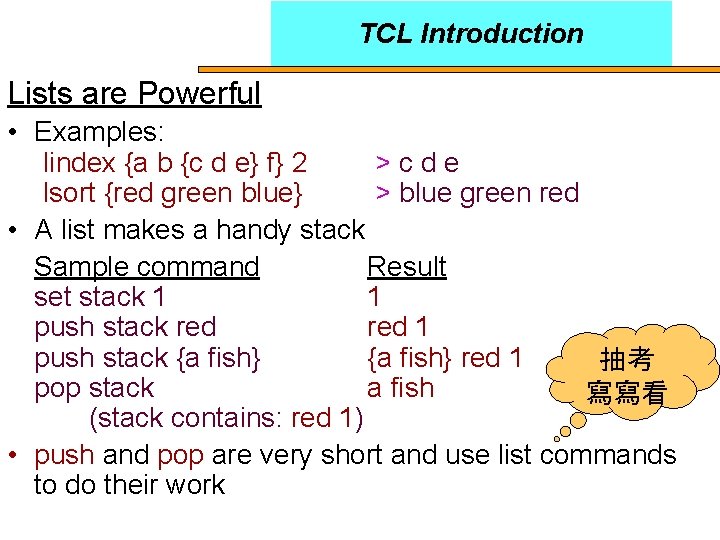 TCL Introduction

Lists are Powerful

• Examples:
lindex {a b {c d e} f} 2 > c d e
lsort {red green blue} > blue green red

• A list makes a handy stack

| Sample command | Result |
|---|---|
| set stack 1 | 1 |
| push stack red | red 1 |
| push stack {a fish} | {a fish} red 1 |
| pop stack | a fish |
| (stack contains: red 1) | |

抽考
寫寫看

• push and pop are very short and use list commands to do their work